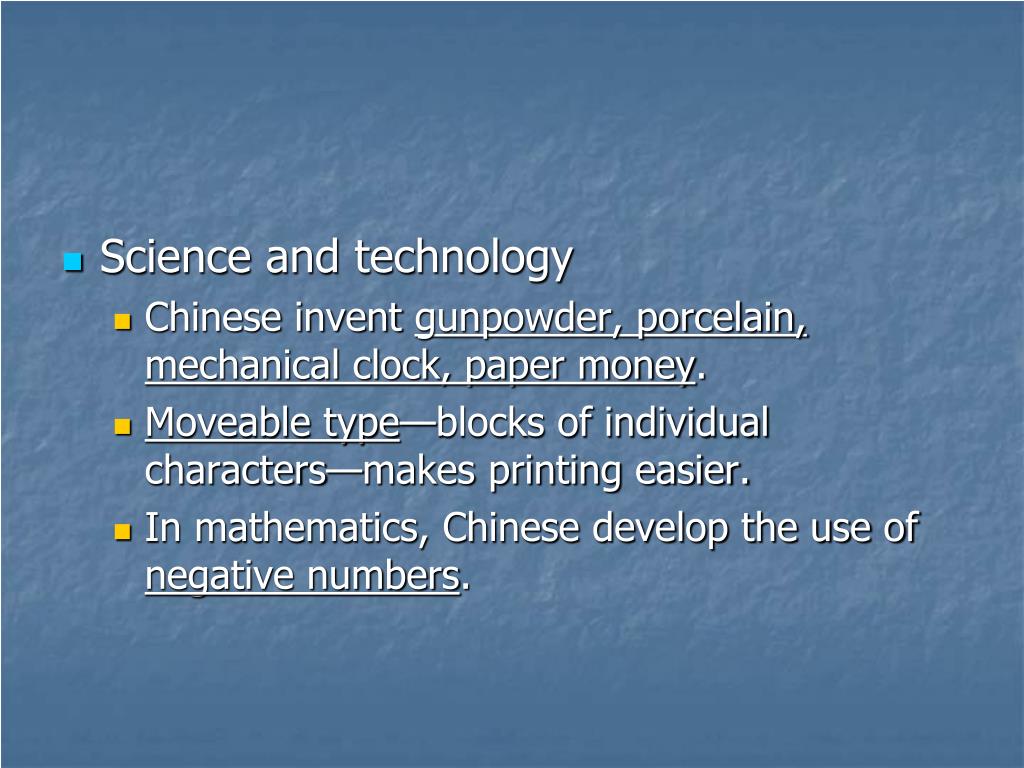 Science and technology

Chinese invent gunpowder, porcelain, mechanical clock, paper money.

Moveable type—blocks of individual characters—makes printing easier.

In mathematics, Chinese develop the use of negative numbers.